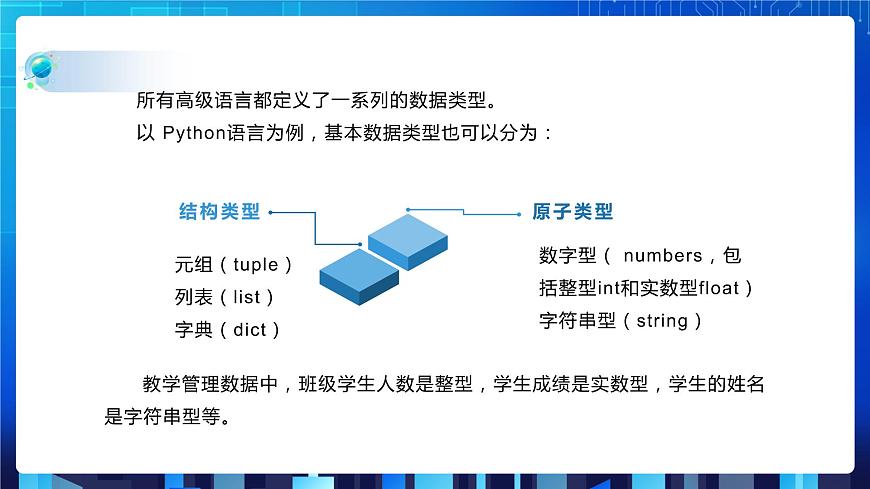 所有高级语言都定义了一系列的数据类型。
以 Python语言为例，基本数据类型也可以分为：

结构类型

元组（tuple）
列表（list）
字典（dict）

原子类型

数字型（ numbers，包括整型int和实数型float）
字符串型（string）

教学管理数据中，班级学生人数是整型，学生成绩是实数型，学生的姓名是字符串型等。